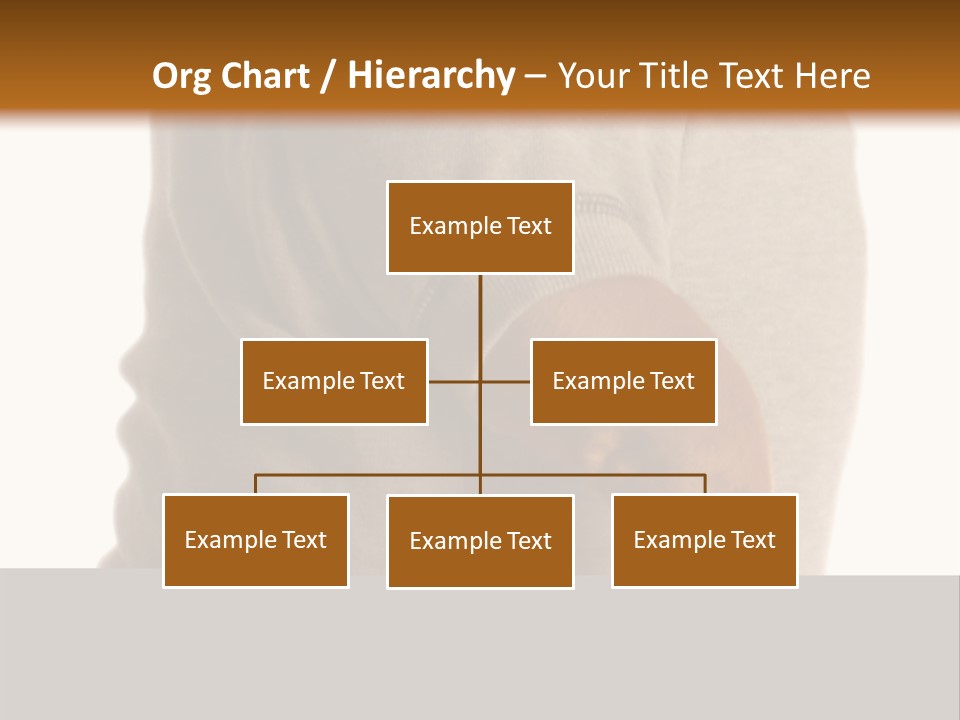 Org Chart / Hierarchy – Your Title Text Here

Example Text

Example Text

Example Text

Example Text

Example Text

Example Text